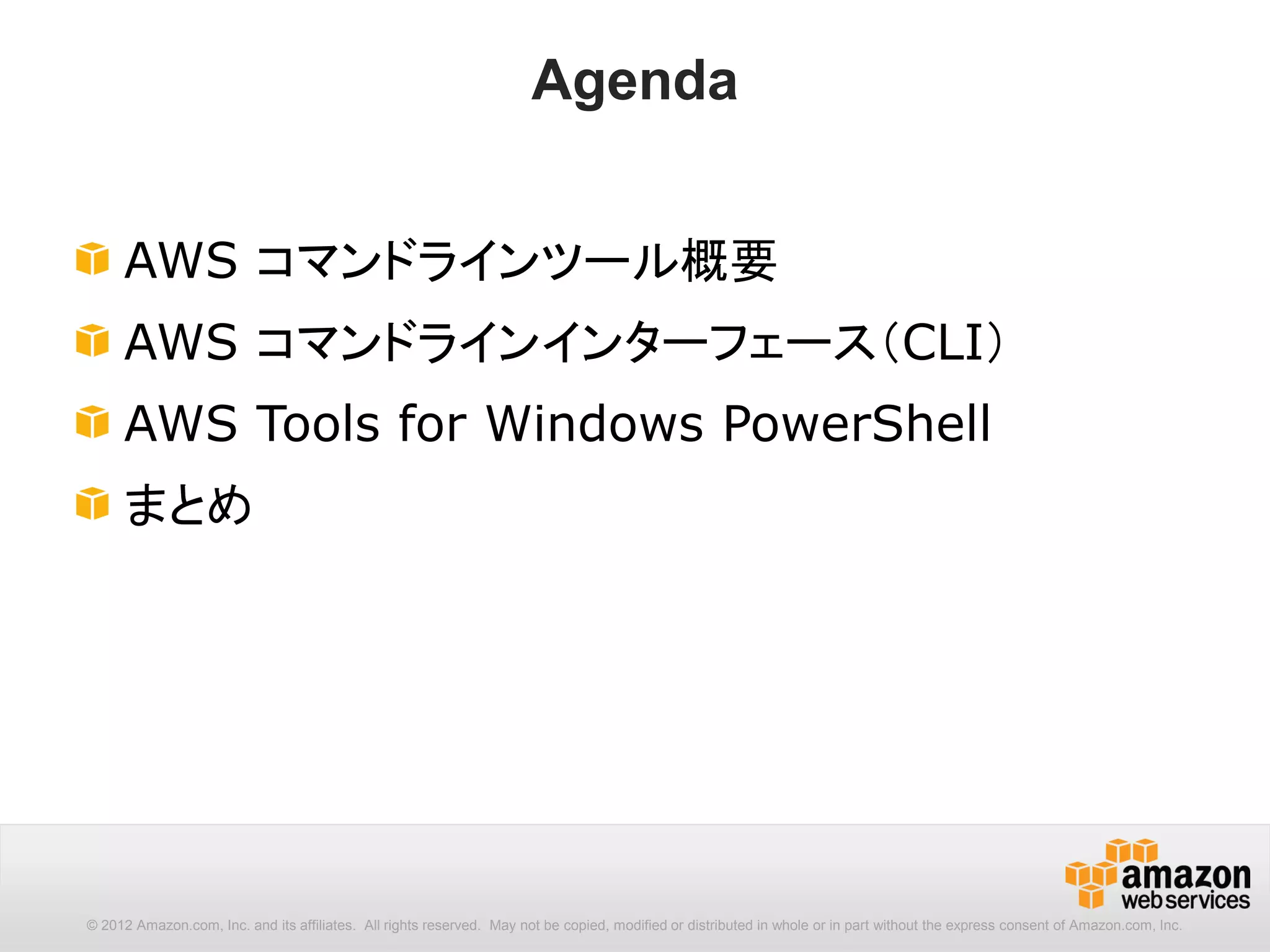 Agenda

AWS コマンドラインツール概要

AWS コマンドラインインターフェース（CLI）

AWS Tools for Windows PowerShell

まとめ

amazon web services

© 2012 Amazon.com, Inc. and its affiliates. All rights reserved. May not be copied, modified or distributed in whole or in part without the express consent of Amazon.com, Inc.